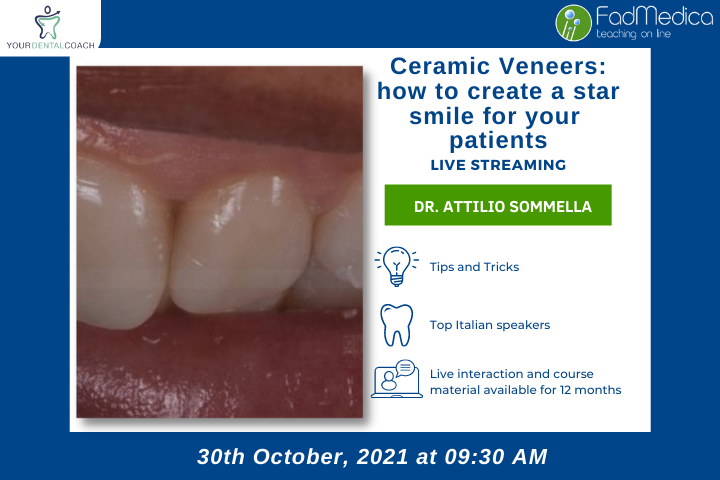 YOURDENTALCOACH

FadMedica
teaching on line

Ceramic Veneers: how to create a star smile for your patients
LIVE STREAMING

DR. ATTILIO SOMMELLA

Tips and Tricks

Top Italian speakers

Live interaction and course material available for 12 months

30th October, 2021 at 09:30 AM